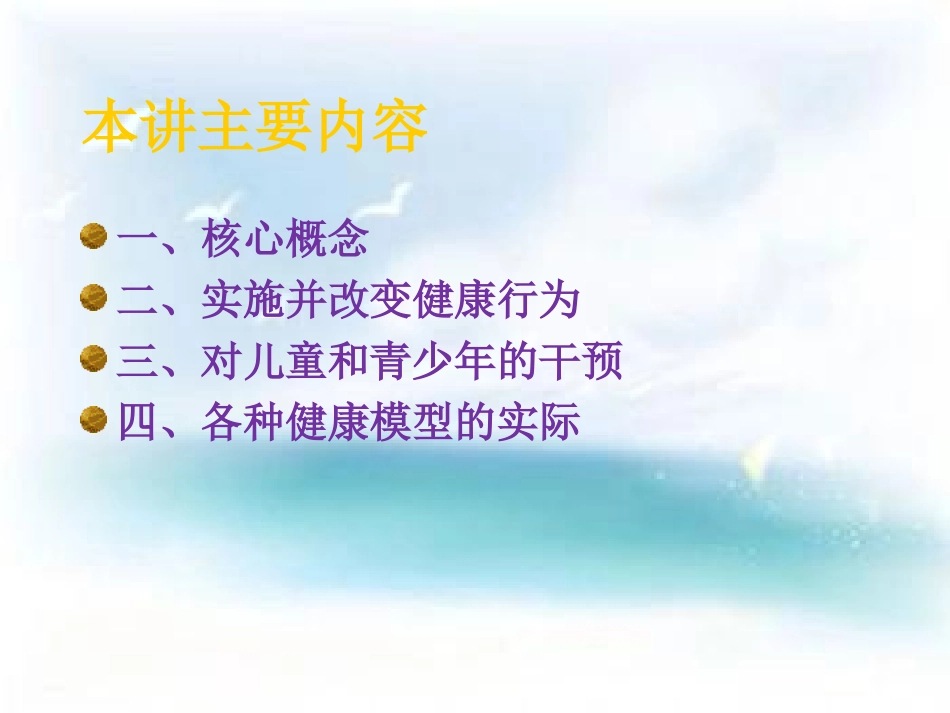 本讲主要内容

一、核心概念
二、实施并改变健康行为
三、对儿童和青少年的干预
四、各种健康模型的实际